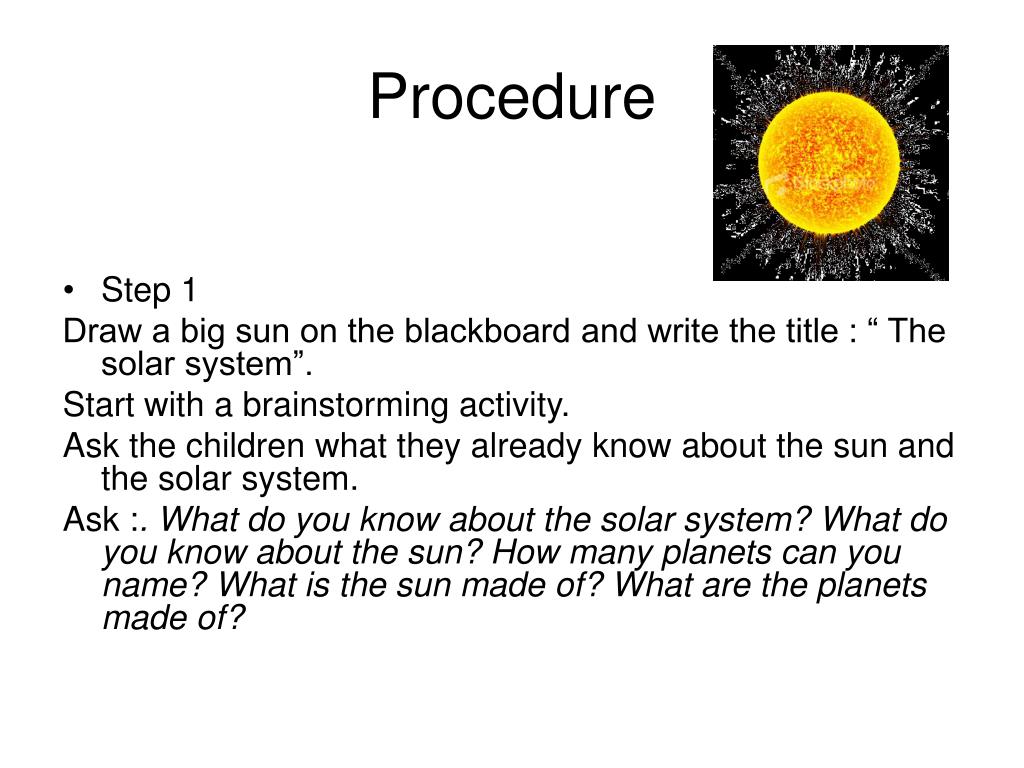 Procedure

• Step 1

Draw a big sun on the blackboard and write the title : “ The solar system”.

Start with a brainstorming activity.

Ask the children what they already know about the sun and the solar system.

Ask :. What do you know about the solar system? What do you know about the sun? How many planets can you name? What is the sun made of? What are the planets made of?